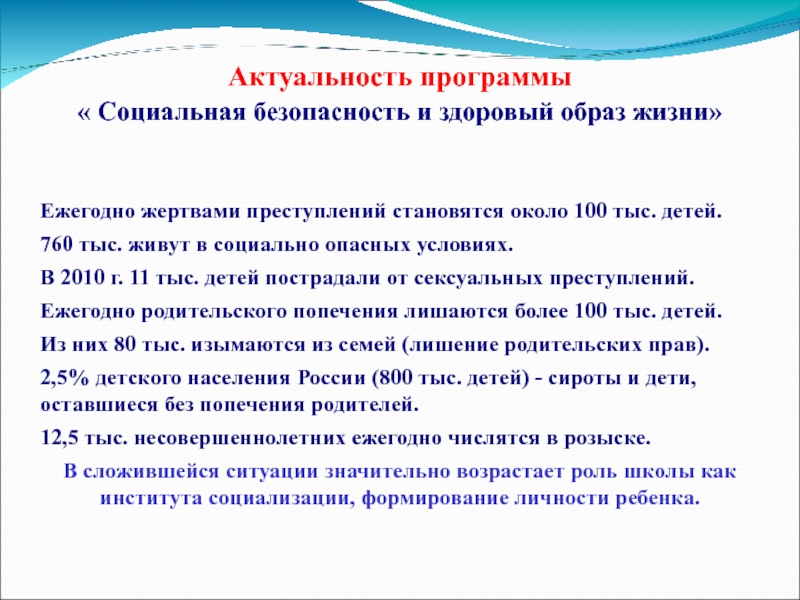 Актуальность программы
« Социальная безопасность и здоровый образ жизни»

Ежегодно жертвами преступлений становятся около 100 тыс. детей.

760 тыс. живут в социально опасных условиях.

В 2010 г. 11 тыс. детей пострадали от сексуальных преступлений.

Ежегодно родительского попечения лишаются более 100 тыс. детей.

Из них 80 тыс. изымаются из семей (лишение родительских прав).

2,5% детского населения России (800 тыс. детей) - сироты и дети, оставшиеся без попечения родителей.

12,5 тыс. несовершеннолетних ежегодно числятся в розыске.

В сложившейся ситуации значительно возрастает роль школы как института социализации, формирование личности ребенка.